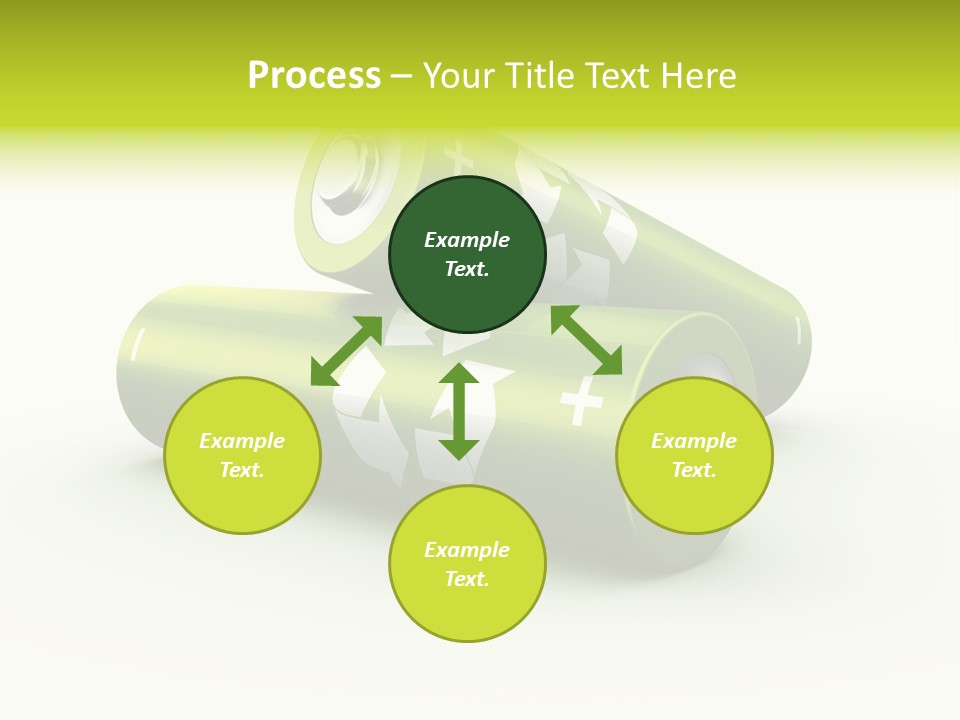 Process – Your Title Text Here

Example Text.

Example Text.

Example Text.

Example Text.